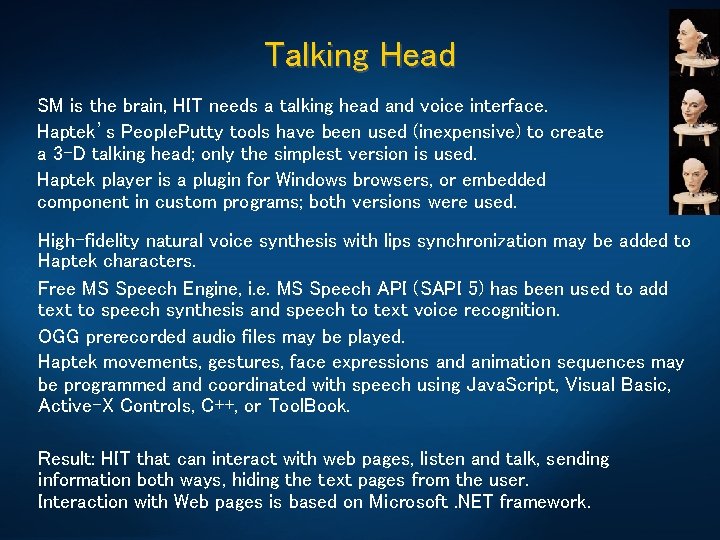 Talking Head

SM is the brain, HIT needs a talking head and voice interface.

Haptek's PeoplePutty tools have been used (inexpensive) to create a 3-D talking head; only the simplest version is used.

Haptek player is a plugin for Windows browsers, or embedded component in custom programs; both versions were used.

High-fidelity natural voice synthesis with lips synchronization may be added to Haptek characters.

Free MS Speech Engine, i.e. MS Speech API (SAPI 5) has been used to add text to speech synthesis and speech to text voice recognition.

OGG prerecorded audio files may be played.

Haptek movements, gestures, face expressions and animation sequences may be programmed and coordinated with speech using JavaScript, Visual Basic, Active-X Controls, C++, or ToolBook.

Result: HIT that can interact with web pages, listen and talk, sending information both ways, hiding the text pages from the user.
Interaction with Web pages is based on Microsoft .NET framework.